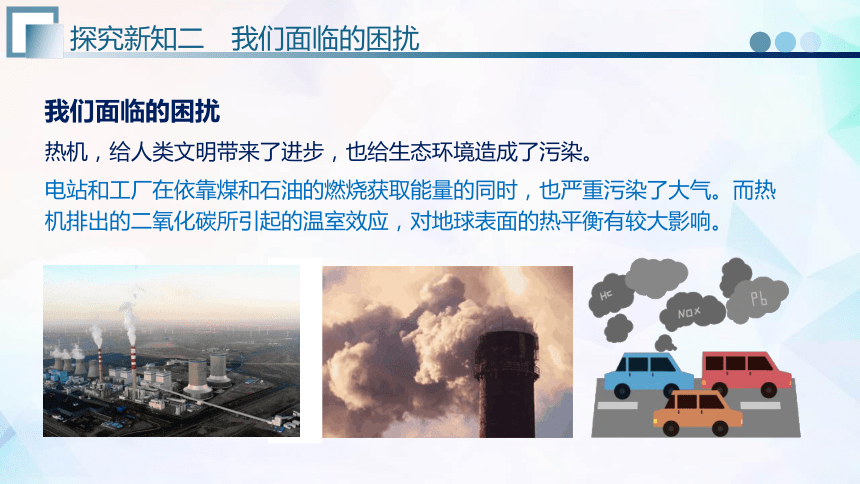 探究新知二　我们面临的困扰

我们面临的困扰

热机，给人类文明带来了进步，也给生态环境造成了污染。

电站和工厂在依靠煤和石油的燃烧获取能量的同时，也严重污染了大气。而热机排出的二氧化碳所引起的温室效应，对地球表面的热平衡有较大影响。

HC

NOX

Pb